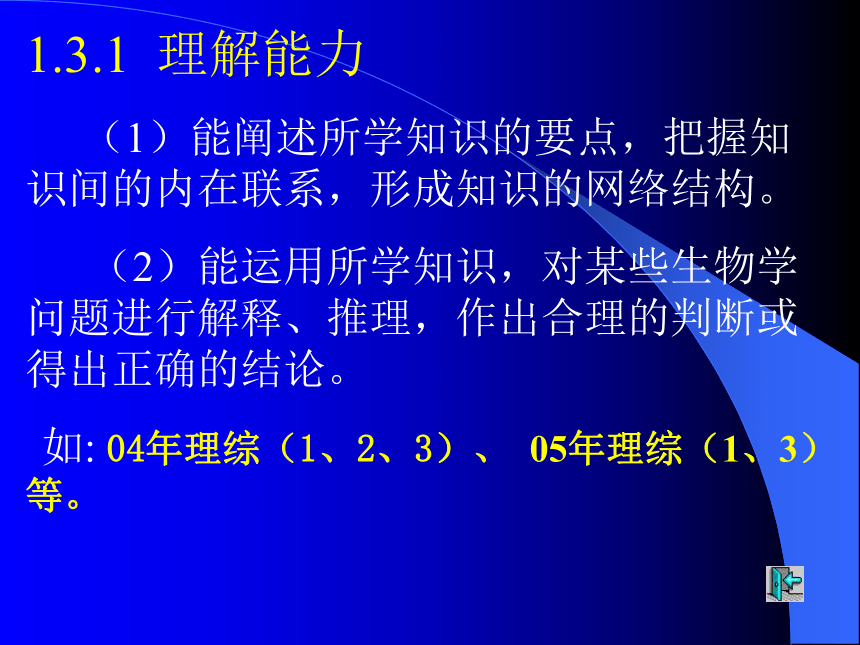 1.3.1 理解能力

（1）能阐述所学知识的要点，把握知识间的内在联系，形成知识的网络结构。

（2）能运用所学知识，对某些生物学问题进行解释、推理，作出合理的判断或得出正确的结论。

如: 04年理综（1、2、3）、 05年理综（1、3）等。